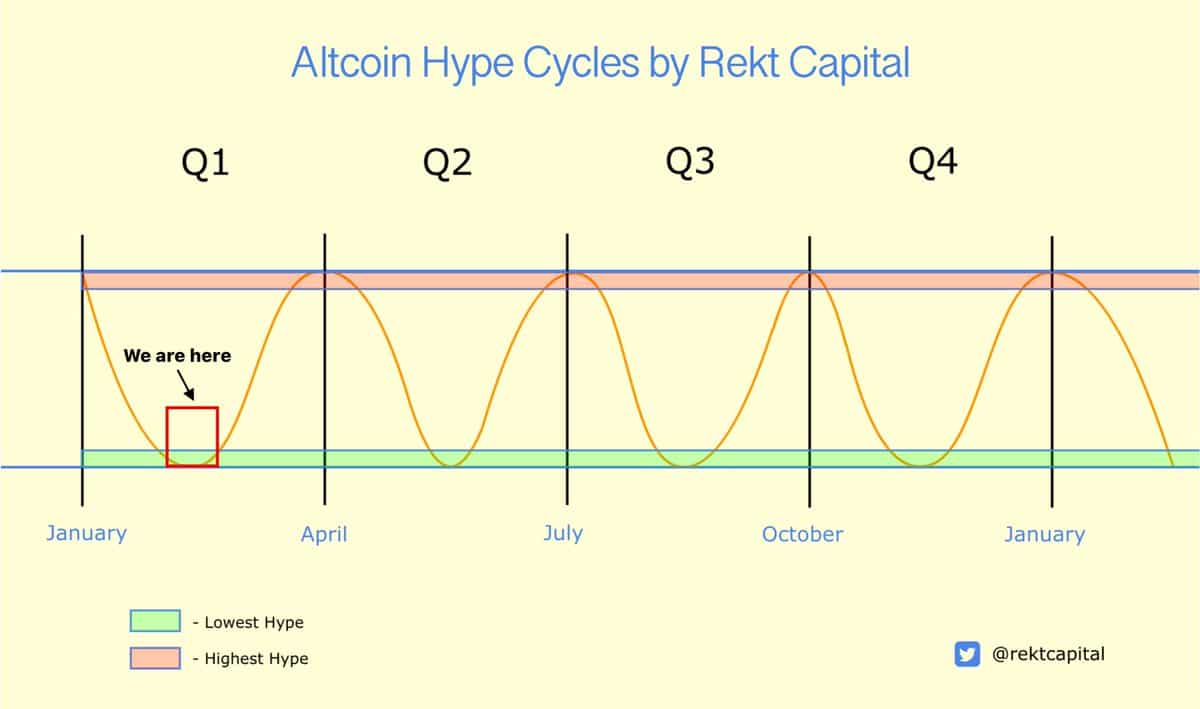 Altcoin Hype Cycles by Rekt Capital

Q1

Q2

Q3

Q4

We are here

January

April

July

October

January

- Lowest Hype

- Highest Hype

@rektcapital